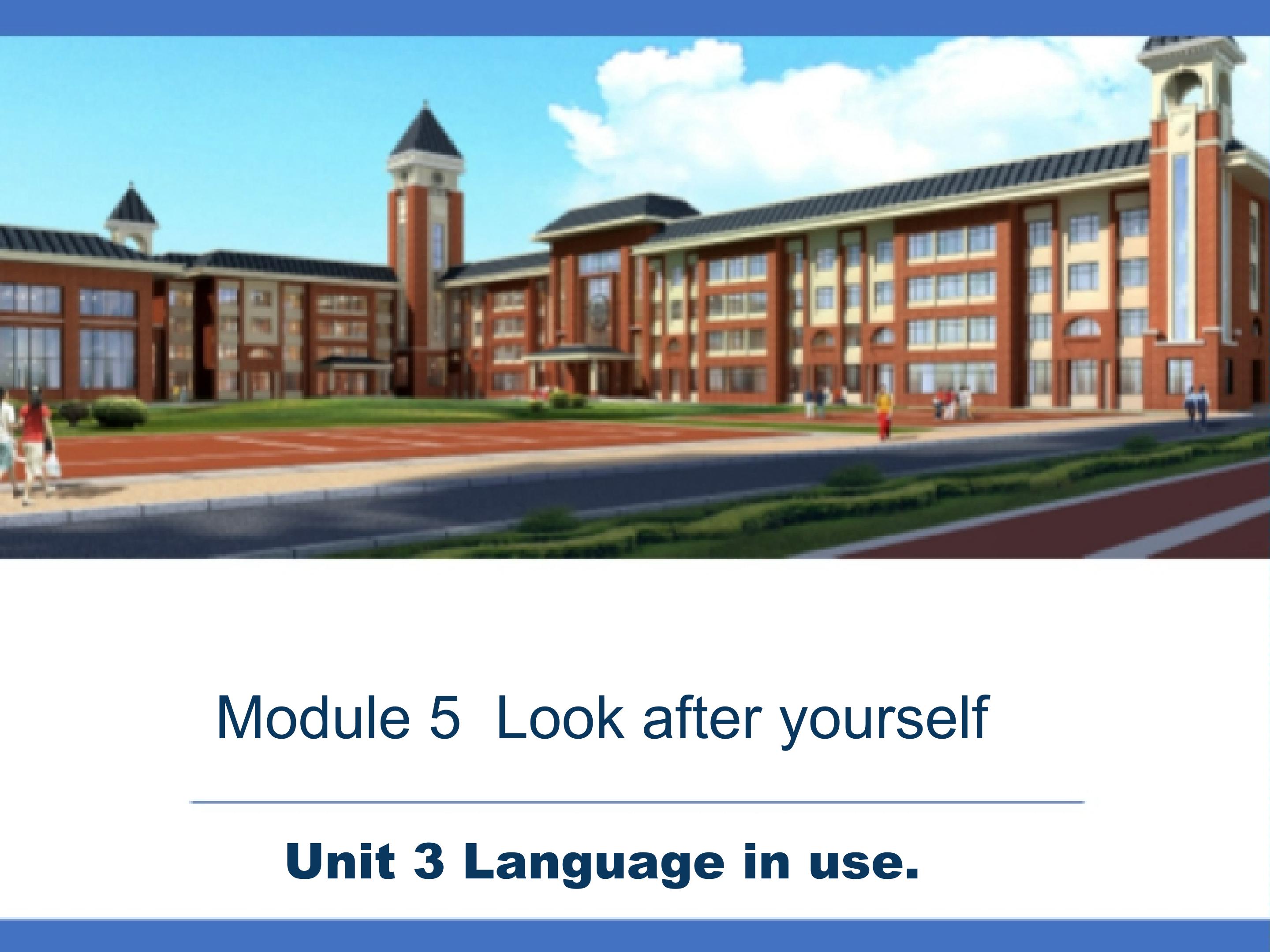 Module 5 Look after yourself

Unit 3 Language in use.